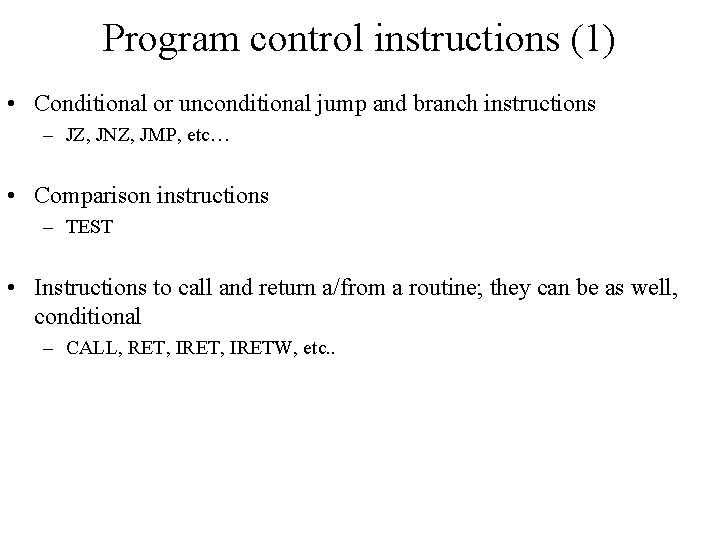 Program control instructions (1)

• Conditional or unconditional jump and branch instructions
– JZ, JNZ, JMP, etc…

• Comparison instructions
– TEST

• Instructions to call and return a/from a routine; they can be as well, conditional
– CALL, RET, IRET, IRETW, etc..